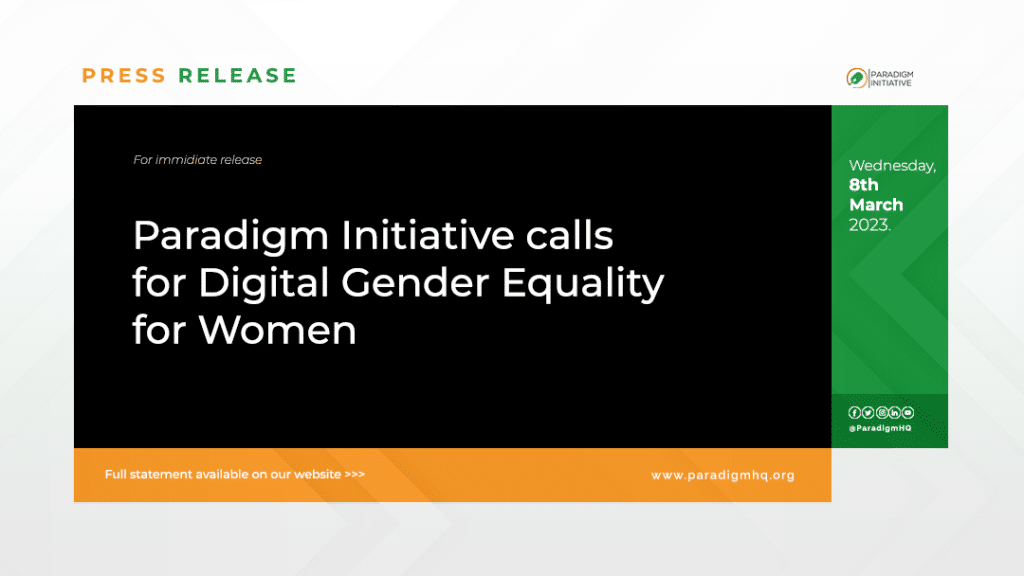 PRESS RELEASE

PARADIGM INITIATIVE

For immidiate release

Paradigm Initiative calls for Digital Gender Equality for Women

Wednesday, 8th March 2023.

@ParadigmHQ

Full statement available on our website >>>

www.paradigmhq.org